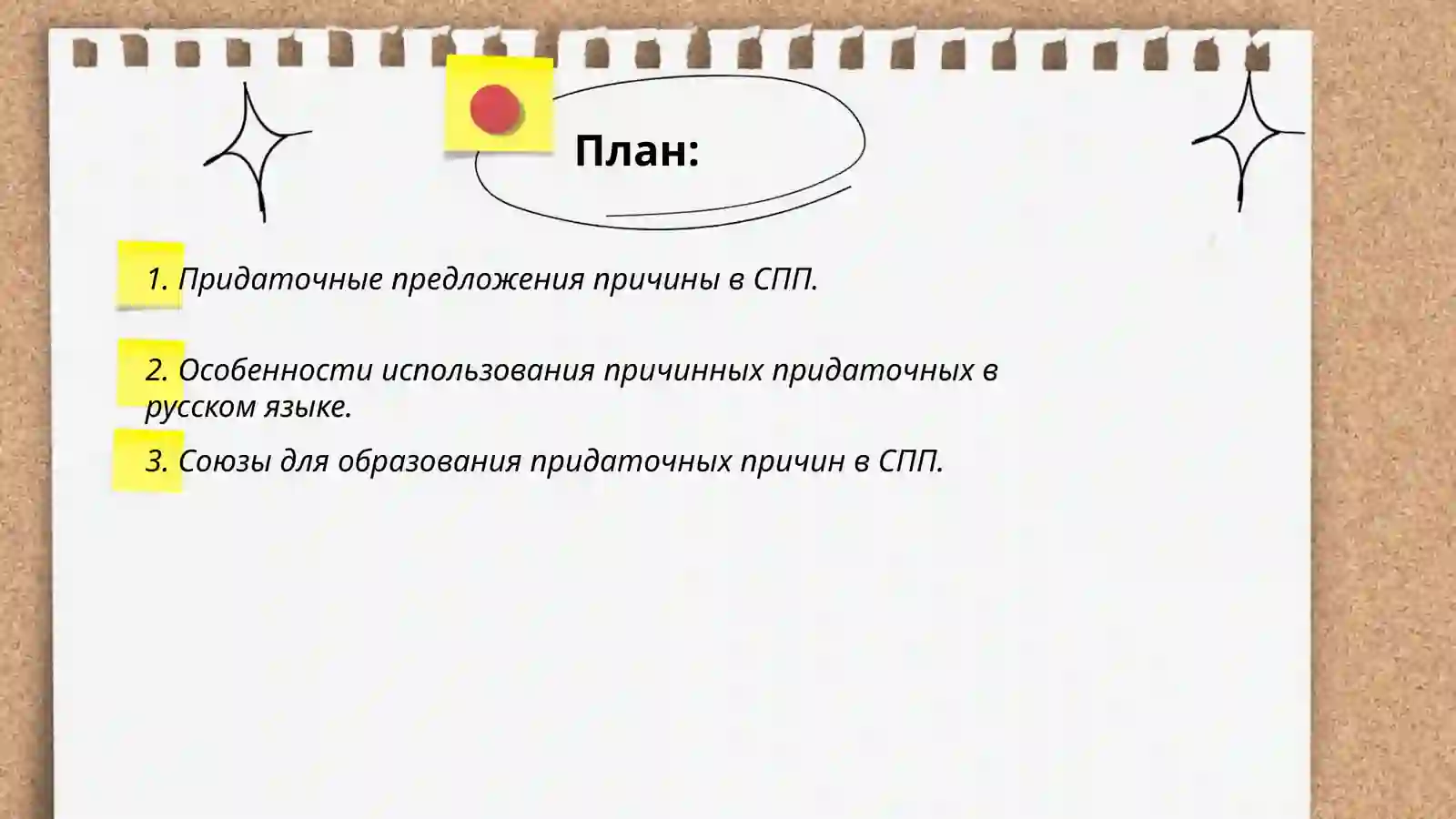 План:

1. Придаточные предложения причины в СПП.

2. Особенности использования причинных придаточных в русском языке.

3. Союзы для образования придаточных причин в СПП.